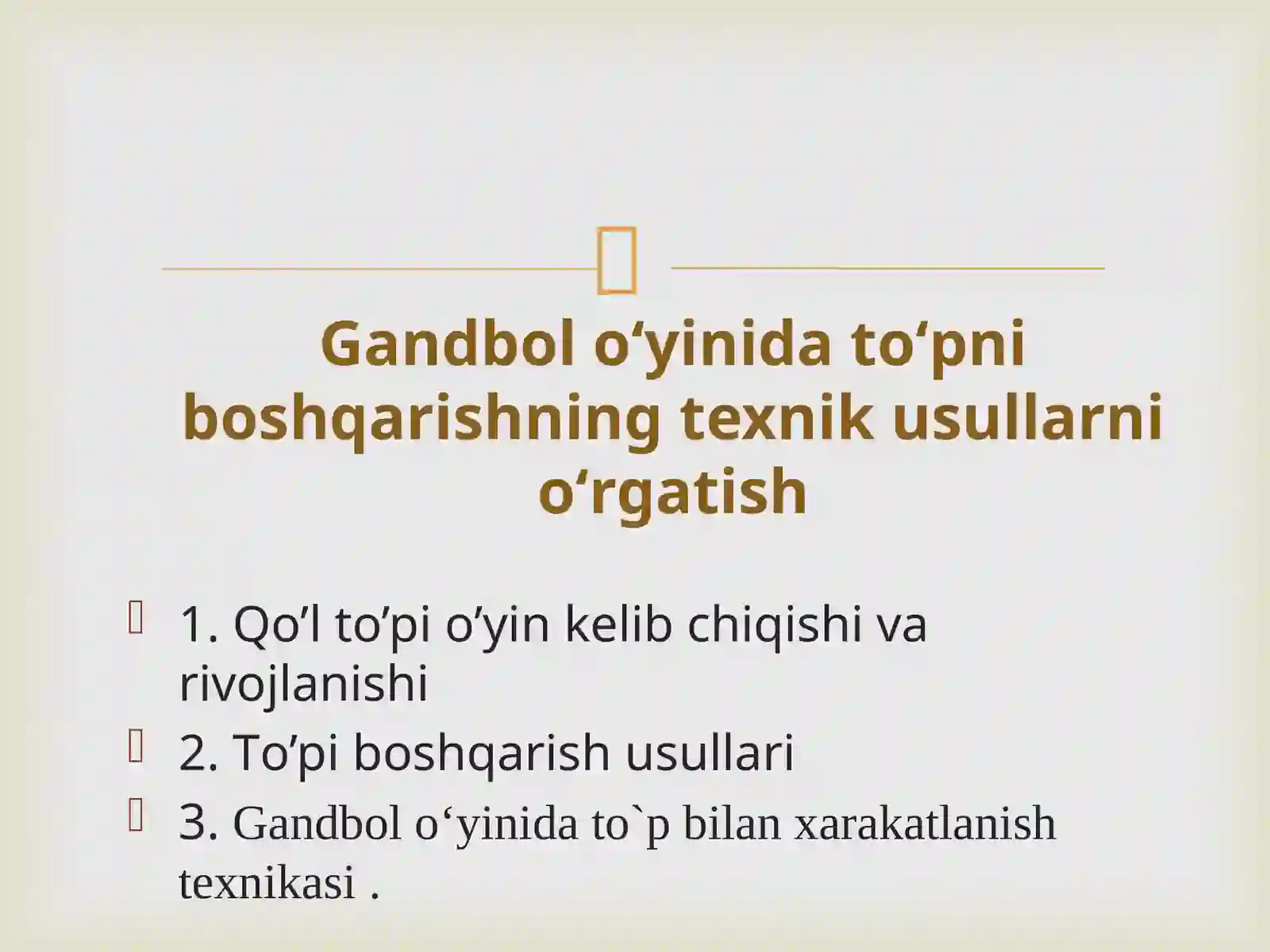 Gandbol o‘yinida to‘pni boshqarishning texnik usullarni o‘rgatish

1. Qo’l to’pi o’yin kelib chiqishi va rivojlanishi
2. To’pi boshqarish usullari
3. Gandbol o‘yinida to`p bilan xarakatlanish texnikasi .